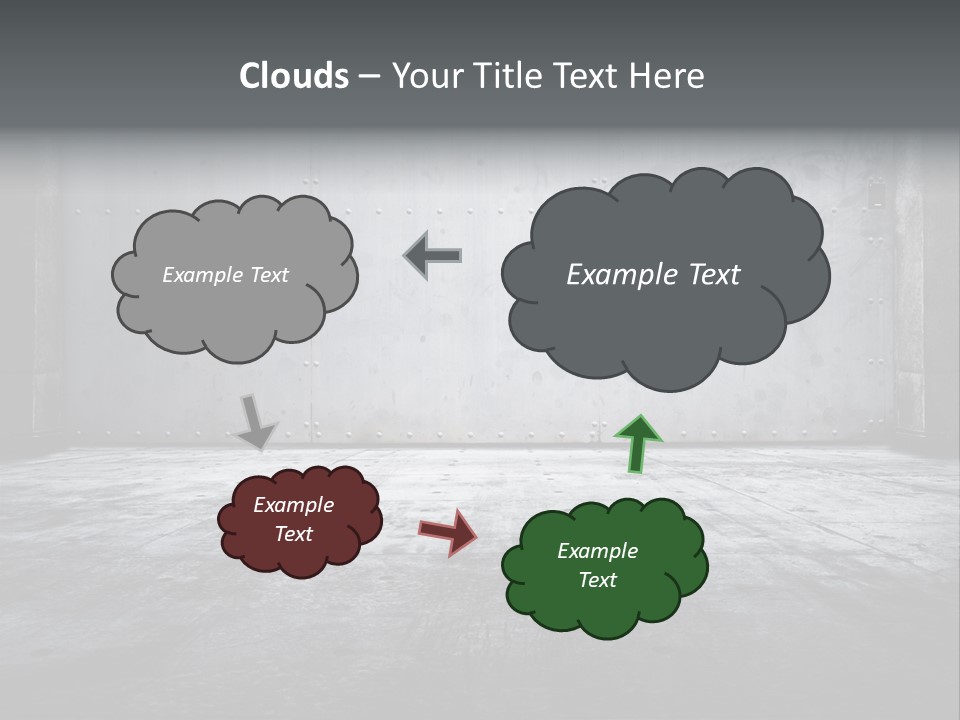 Clouds – Your Title Text Here

Example Text

Example Text

Example Text

Example Text